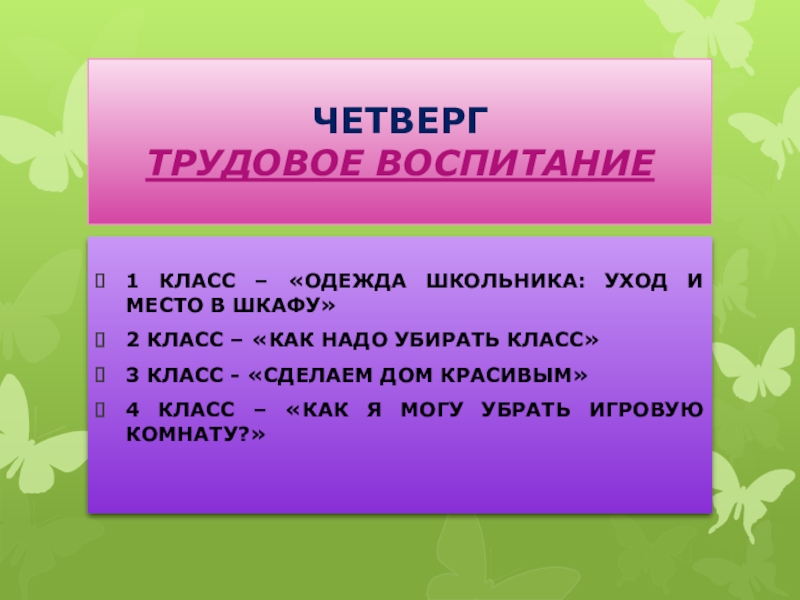 ЧЕТВЕРГ
ТРУДОВОЕ ВОСПИТАНИЕ

1 КЛАСС – «ОДЕЖДА ШКОЛЬНИКА: УХОД И МЕСТО В ШКАФУ»

2 КЛАСС – «КАК НАДО УБИРАТЬ КЛАСС»

3 КЛАСС - «СДЕЛАЕМ ДОМ КРАСИВЫМ»

4 КЛАСС – «КАК Я МОГУ УБРАТЬ ИГРОВУЮ КОМНАТУ?»